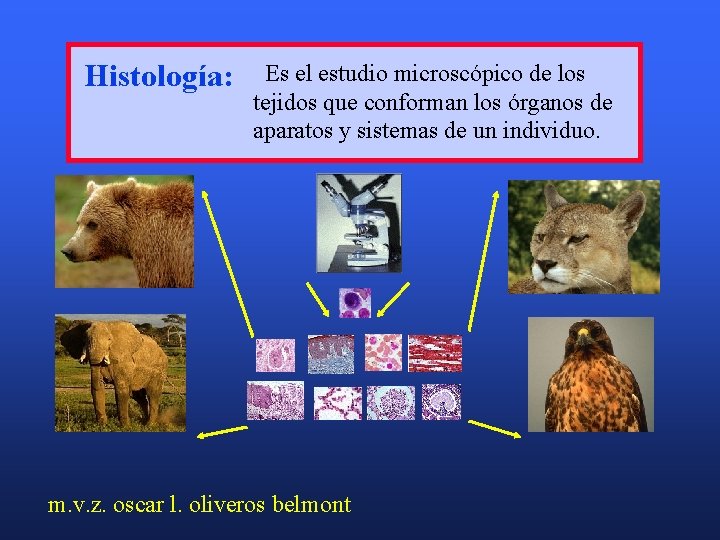 Histología: Es el estudio microscópico de los tejidos que conforman los órganos de aparatos y sistemas de un individuo.

m.v.z. oscar l. oliveros belmont